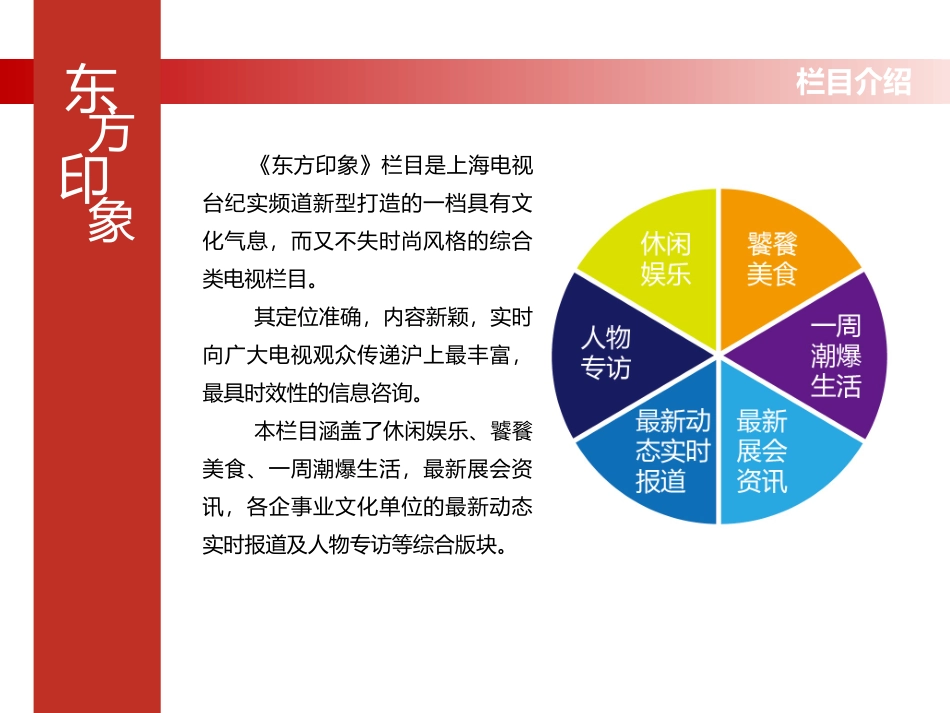 东方印象

栏目介绍

《东方印象》栏目是上海电视台纪实频道新型打造的一档具有文化气息，而又不失时尚风格的综合类电视栏目。

其定位准确，内容新颖，实时向广大电视观众传递沪上最丰富，最具时效性的信息咨询。

本栏目涵盖了休闲娱乐、饕餮美食、一周潮爆生活，最新展会资讯，各企事业文化单位的最新动态实时报道及人物专访等综合版块。

休闲娱乐

饕餮美食

一周潮爆生活

最新展会资讯

最新动态实时报道

人物专访